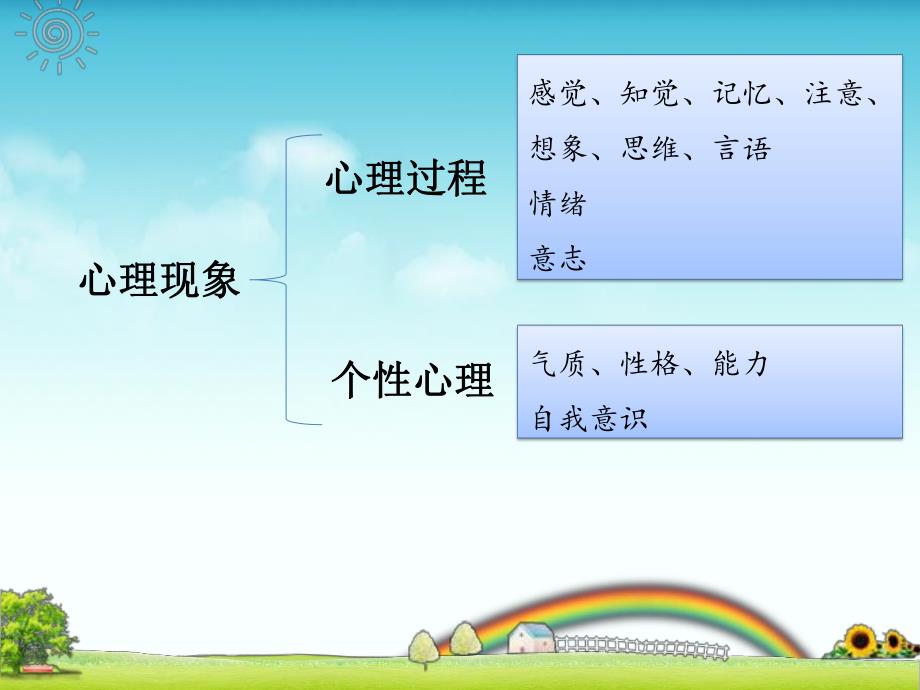 心理现象

心理过程

感觉、知觉、记忆、注意、想象、思维、言语
情绪
意志

个性心理

气质、性格、能力
自我意识